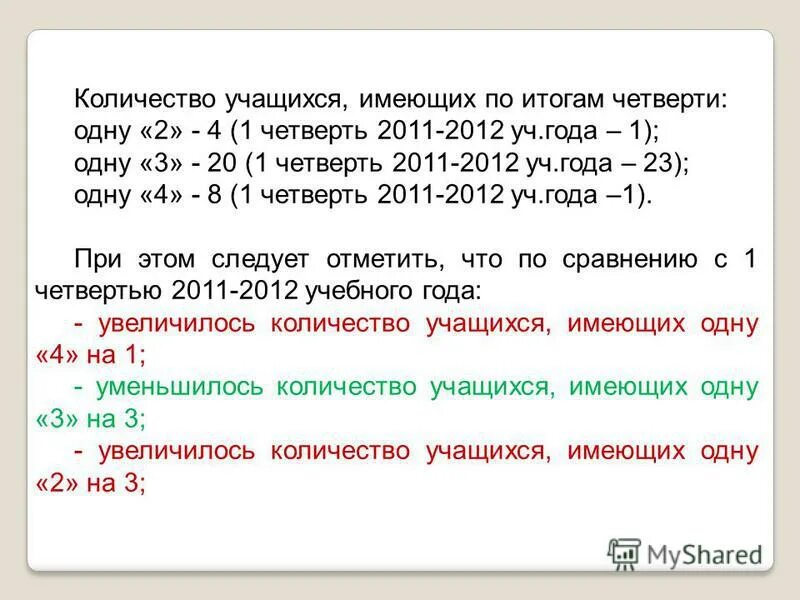 Количество учащихся, имеющих по итогам четверти:
одну «2» - 4 (1 четверть 2011-2012 уч.года – 1);
одну «3» - 20 (1 четверть 2011-2012 уч.года – 23);
одну «4» - 8 (1 четверть 2011-2012 уч.года –1).

При этом следует отметить, что по сравнению с 1 четвертью 2011-2012 учебного года:

- увеличилось количество учащихся, имеющих одну «4» на 1;

- уменьшилось количество учащихся, имеющих одну «3» на 3;

- увеличилось количество учащихся, имеющих одну «2» на 3;

MyShared